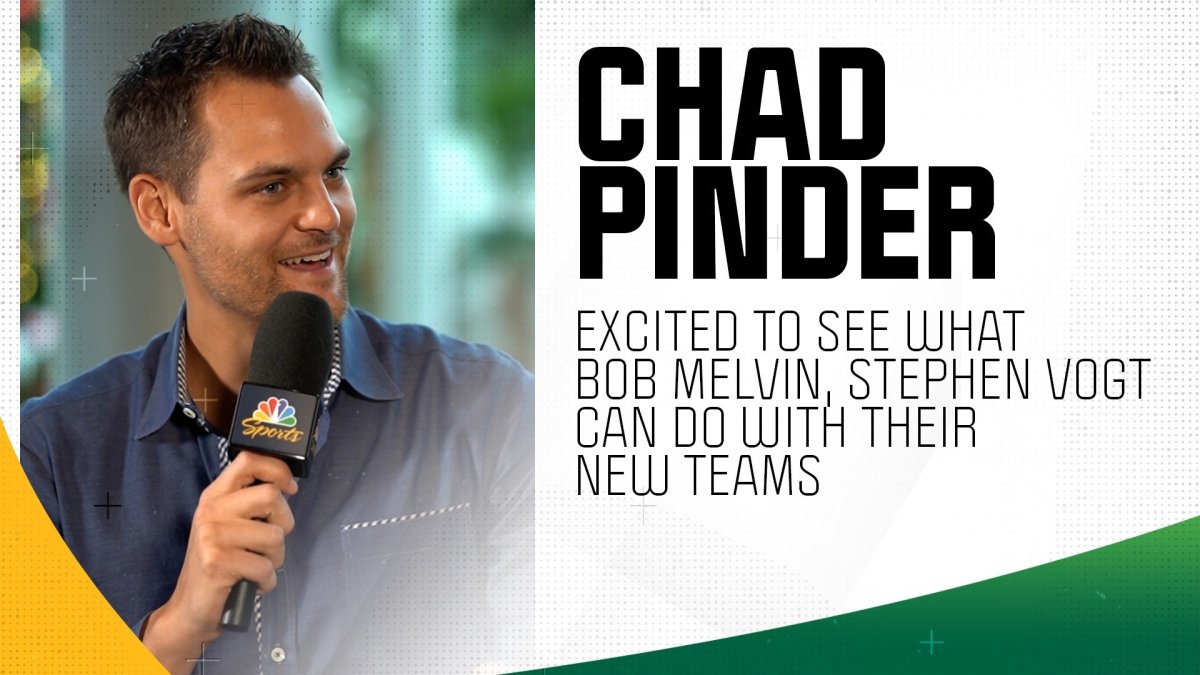 CHAD PINDER

EXCITED TO SEE WHAT BOB MELVIN, STEPHEN VOGT CAN DO WITH THEIR NEW TEAMS

Sports